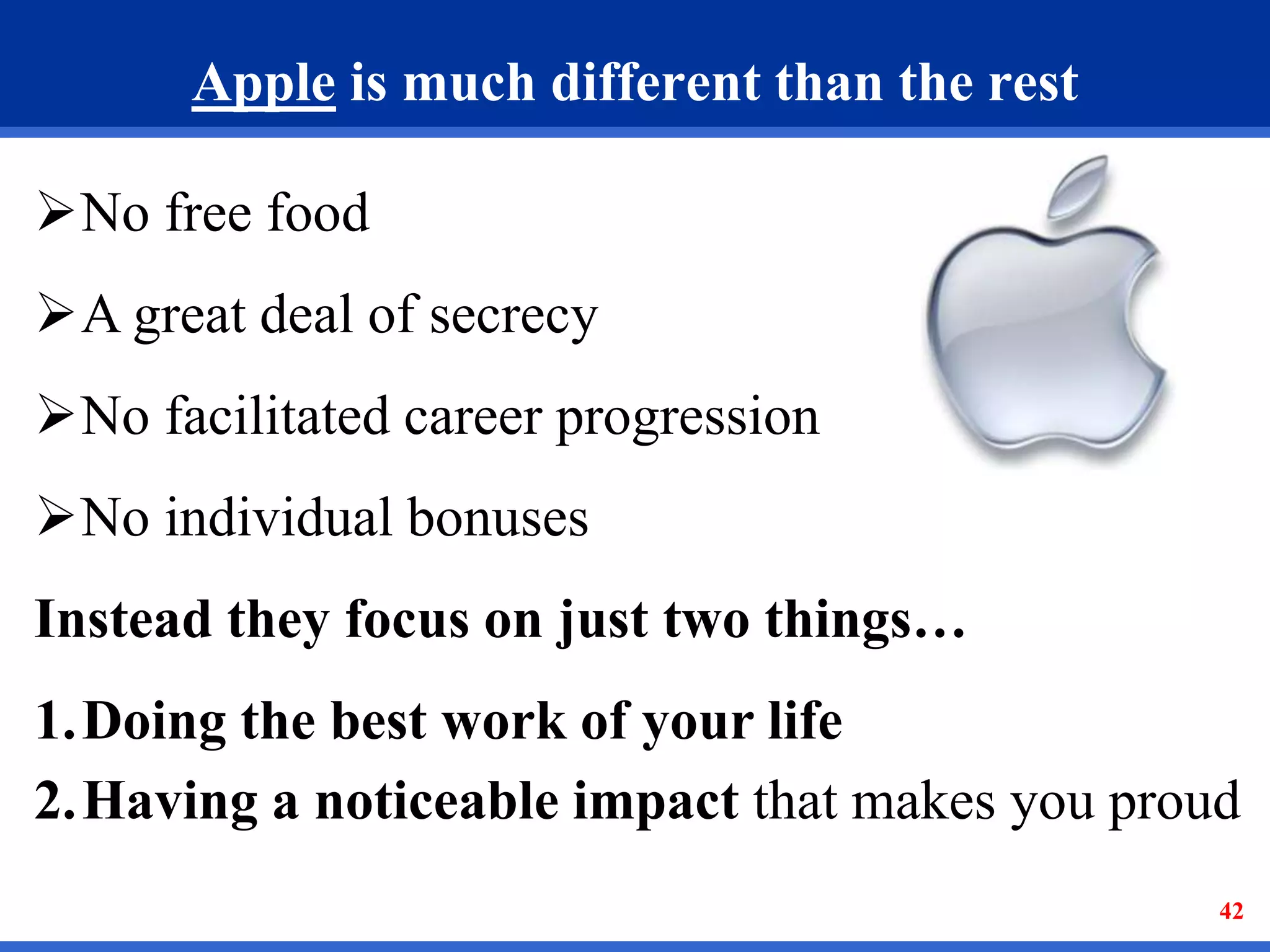 Apple is much different than the rest

➢No free food

➢A great deal of secrecy

➢No facilitated career progression

➢No individual bonuses

Instead they focus on just two things…

1. Doing the best work of your life
2. Having a noticeable impact that makes you proud

42